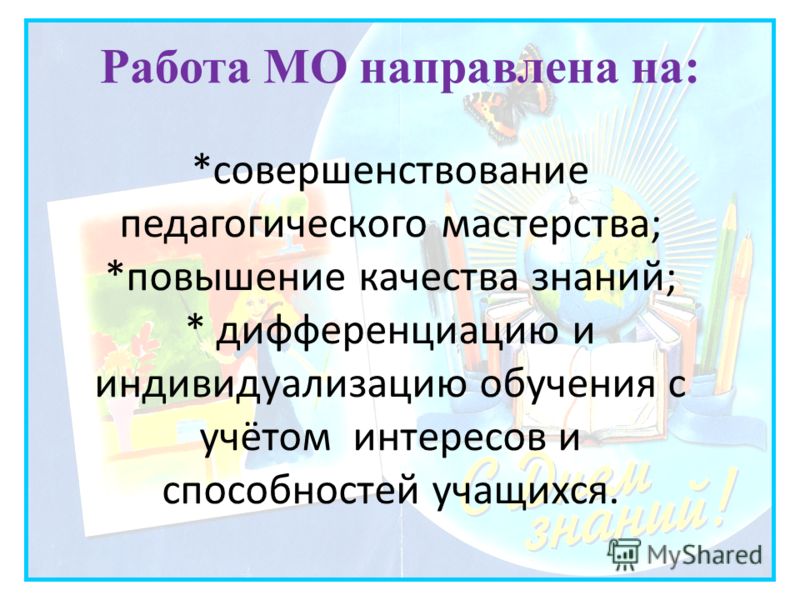 Работа МО направлена на:

*совершенствование педагогического мастерства;
*повышение качества знаний;
* дифференциацию и индивидуализацию обучения с учётом интересов и способностей учащихся.

С Днем знаний!

MyShared